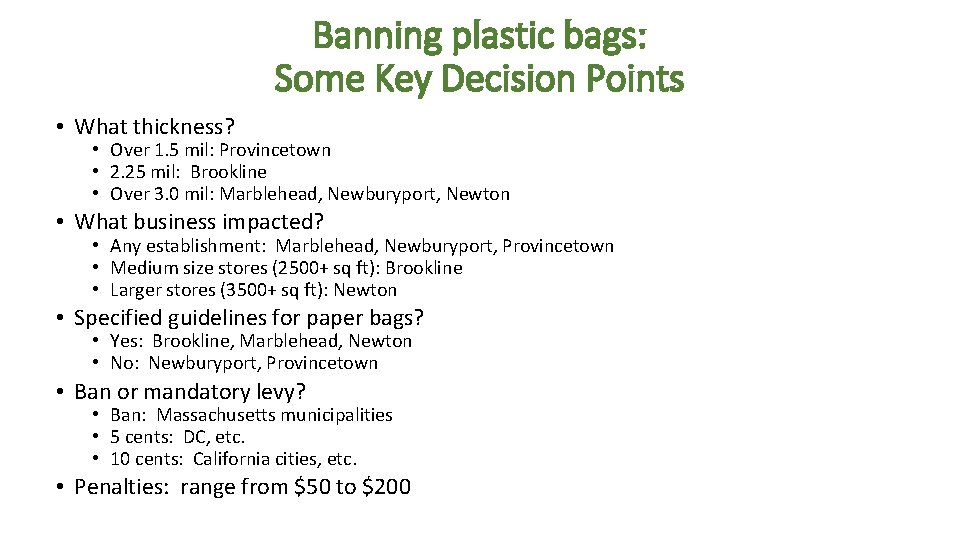 Banning plastic bags:
Some Key Decision Points

• What thickness?
  • Over 1.5 mil: Provincetown
  • 2.25 mil: Brookline
  • Over 3.0 mil: Marblehead, Newburyport, Newton
• What business impacted?
  • Any establishment: Marblehead, Newburyport, Provincetown
  • Medium size stores (2500+ sq ft): Brookline
  • Larger stores (3500+ sq ft): Newton
• Specified guidelines for paper bags?
  • Yes: Brookline, Marblehead, Newton
  • No: Newburyport, Provincetown
• Ban or mandatory levy?
  • Ban: Massachusetts municipalities
  • 5 cents: DC, etc.
  • 10 cents: California cities, etc.
• Penalties: range from \$50 to \$200